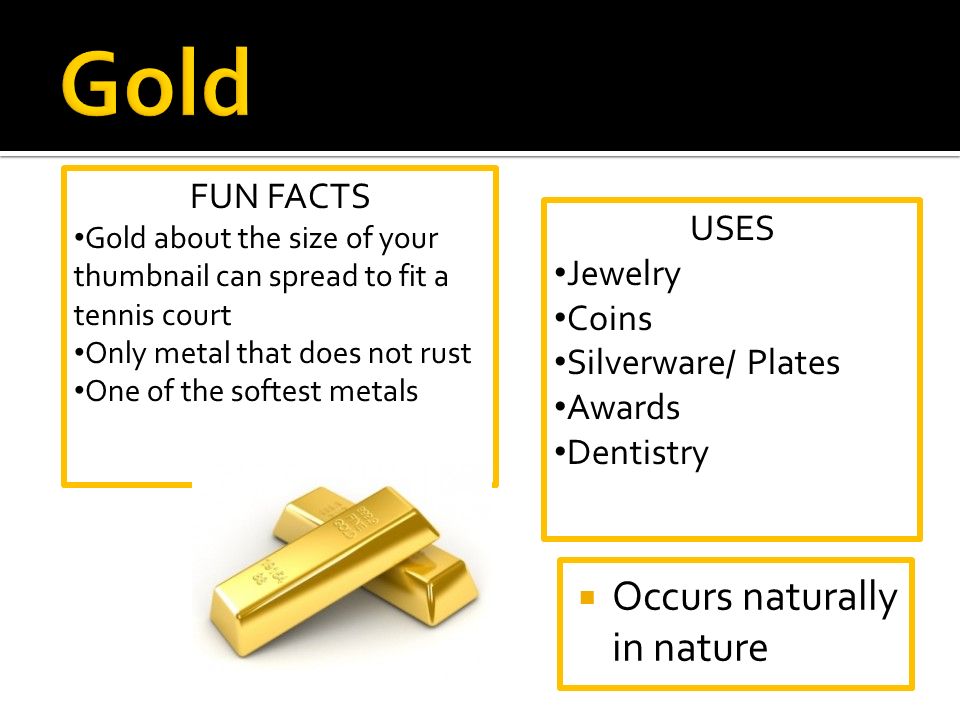 Gold

FUN FACTS
•Gold about the size of your thumbnail can spread to fit a tennis court
•Only metal that does not rust
•One of the softest metals

USES
•Jewelry
•Coins
•Silverware/ Plates
•Awards
•Dentistry

▪ Occurs naturally in nature